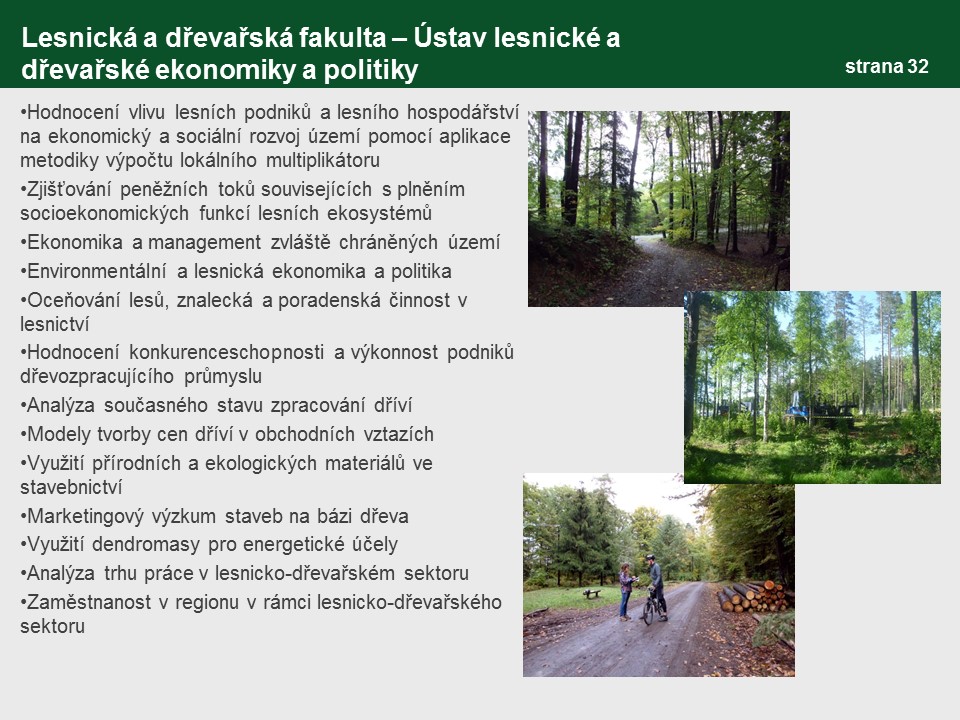 Lesnická a dřevařská fakulta – Ústav lesnické a dřevařské ekonomiky a politiky

strana 32

•Hodnocení vlivu lesních podniků a lesního hospodářství na ekonomický a sociální rozvoj území pomocí aplikace metodiky výpočtu lokálního multiplikátoru

•Zjišťování peněžních toků souvisejících s plněním socioekonomických funkcí lesních ekosystémů

•Ekonomika a management zvláště chráněných území

•Environmentální a lesnická ekonomika a politika

•Oceňování lesů, znalecká a poradenská činnost v lesnictví

•Hodnocení konkurenceschopnosti a výkonnost podniků dřevozpracujícího průmyslu

•Analýza současného stavu zpracování dříví

•Modely tvorby cen dříví v obchodních vztazích

•Využití přírodních a ekologických materiálů ve stavebnictví

•Marketingový výzkum staveb na bázi dřeva

•Využití dendromasy pro energetické účely

•Analýza trhu práce v lesnicko-dřevařském sektoru

•Zaměstnanost v regionu v rámci lesnicko-dřevařského sektoru